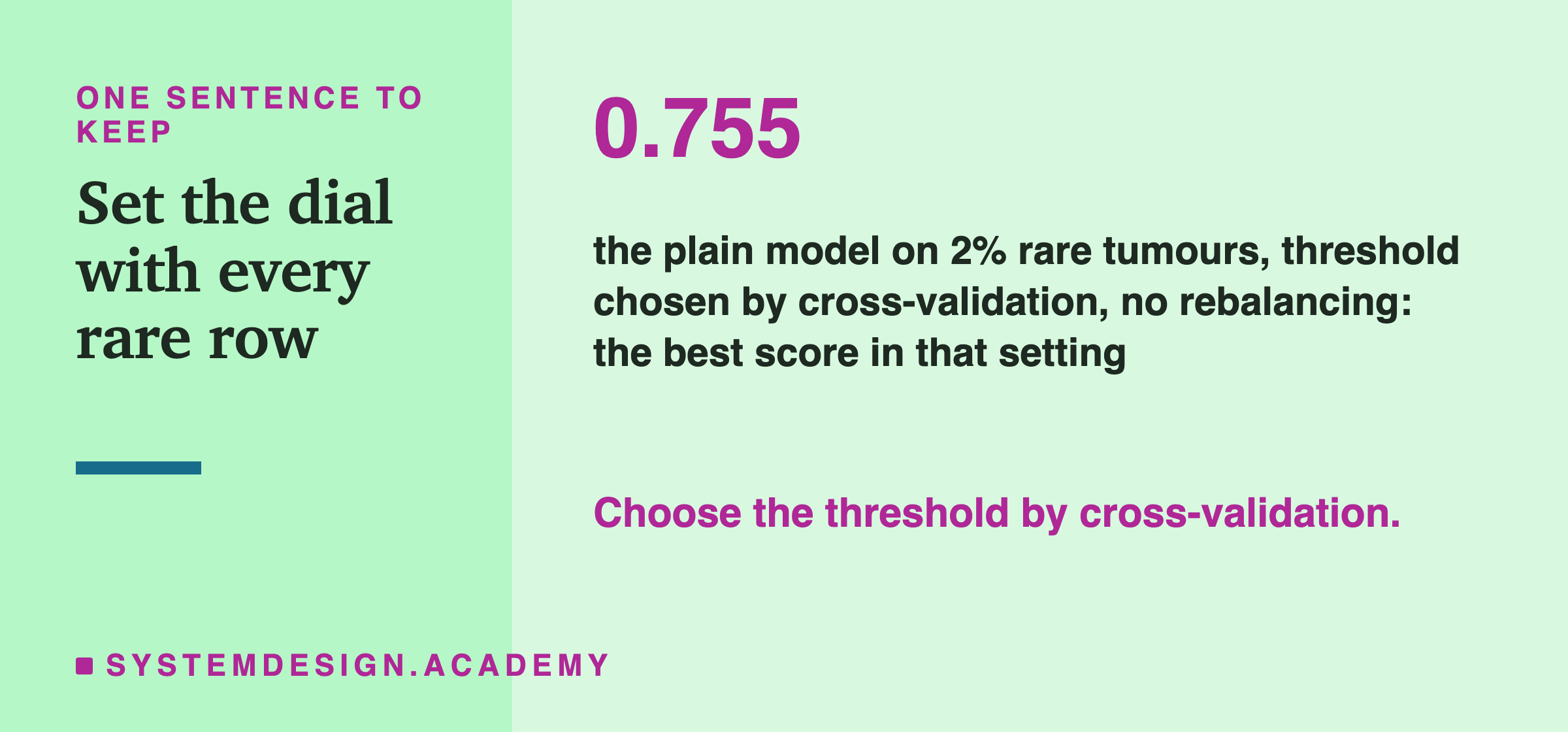 ONE SENTENCE TO KEEP

Set the dial with every rare row

0.755

the plain model on 2% rare tumours, threshold chosen by cross-validation, no rebalancing: the best score in that setting

Choose the threshold by cross-validation.

SYSTEMDESIGN.ACADEMY